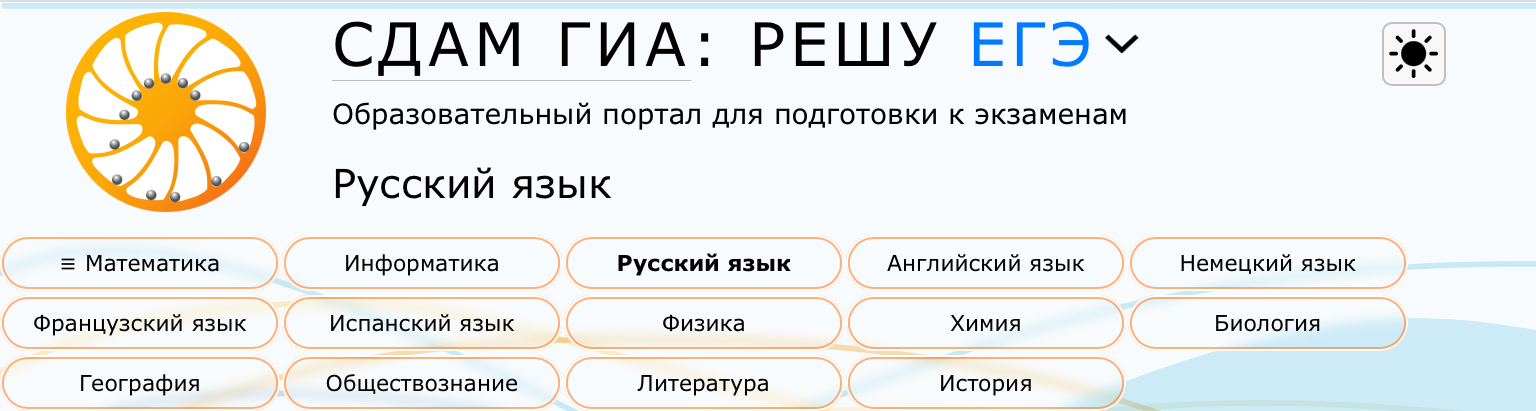 СДАМ ГИА: РЕШУ ЕГЭ

Образовательный портал для подготовки к экзаменам

Русский язык

≡ Математика
Информатика
Русский язык
Английский язык
Немецкий язык
Французский язык
Испанский язык
Физика
Химия
Биология
География
Обществознание
Литература
История